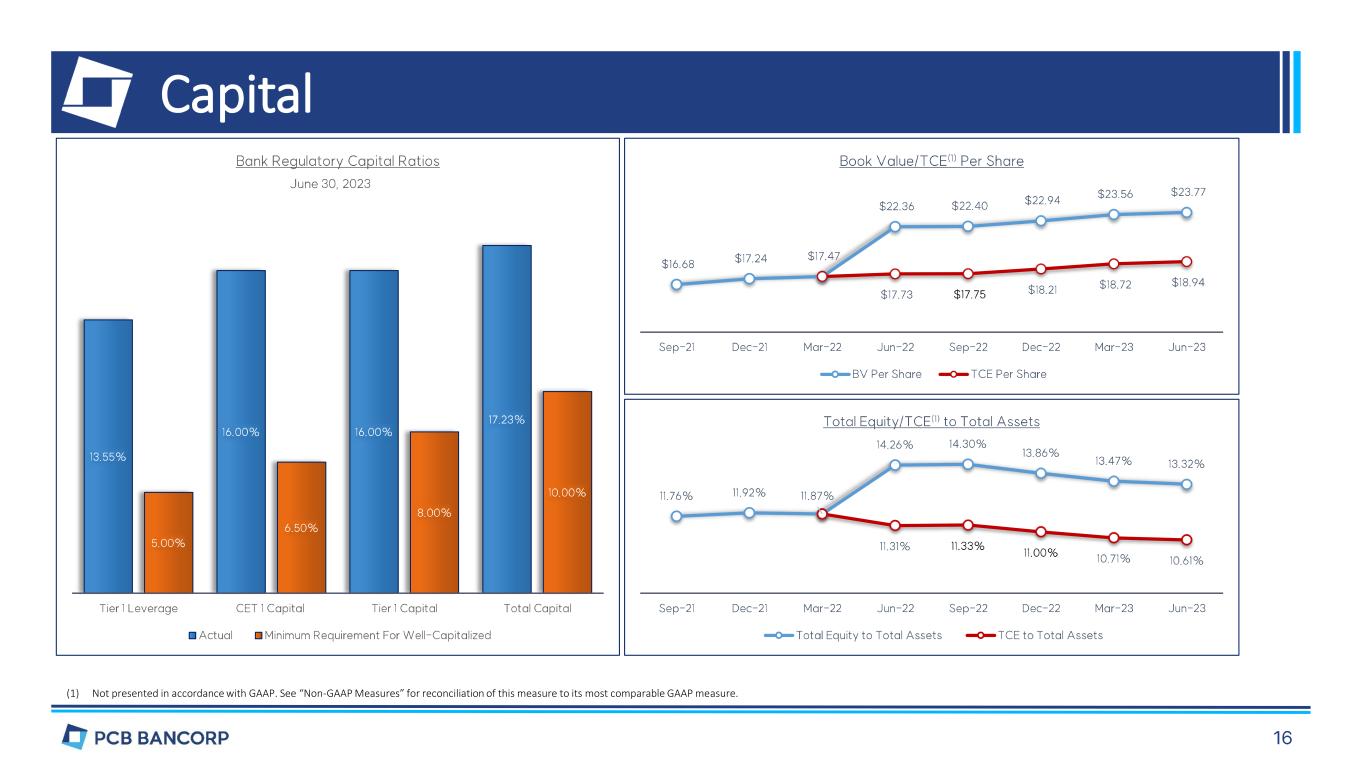 Capital

Bank Regulatory Capital Ratios
June 30, 2023

13.55%
5.00%
16.00%
6.50%
16.00%
8.00%
17.23%
10.00%

Tier 1 Leverage
CET 1 Capital
Tier 1 Capital
Total Capital

Actual
Minimum Requirement For Well-Capitalized

Book Value/TCE$^{(1)}$ Per Share

$16.68
$17.24
$17.47
$22.36
$22.40
$22.94
$23.56
$23.77
$17.73
$17.75
$18.21
$18.72
$18.94

Sep-21
Dec-21
Mar-22
Jun-22
Sep-22
Dec-22
Mar-23
Jun-23

BV Per Share
TCE Per Share

Total Equity/TCE$^{(1)}$ to Total Assets

11.76%
11.92%
11.87%
14.26%
14.30%
13.86%
13.47%
13.32%
11.31%
11.33%
11.00%
10.71%
10.61%

Sep-21
Dec-21
Mar-22
Jun-22
Sep-22
Dec-22
Mar-23
Jun-23

Total Equity to Total Assets
TCE to Total Assets

(1) Not presented in accordance with GAAP. See "Non-GAAP Measures" for reconciliation of this measure to its most comparable GAAP measure.

PCB BANCORP

16